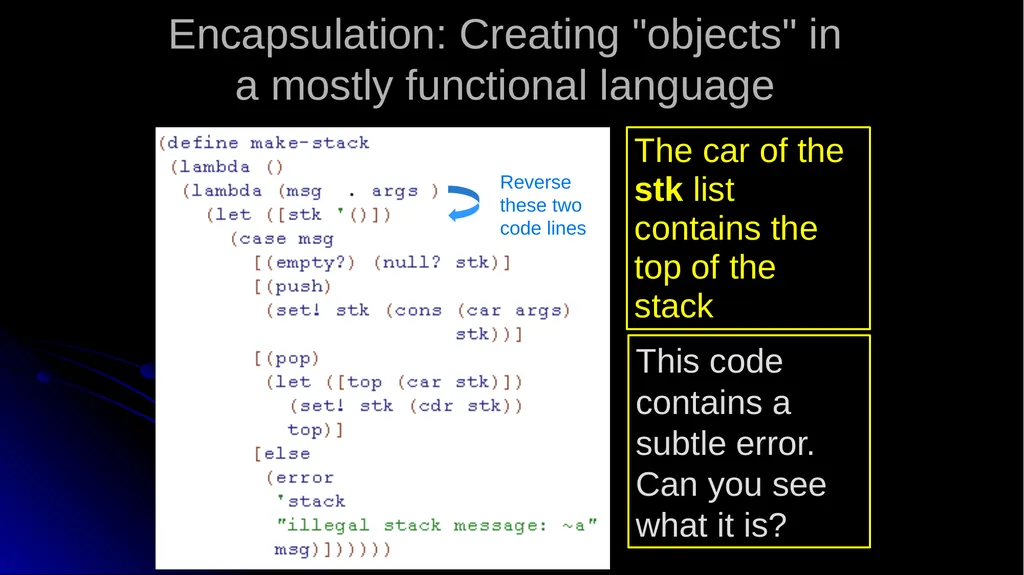 Encapsulation: Creating "objects" in a mostly functional language

(define make-stack
 (lambda ()
  (lambda (msg . args )
   (let ([stk '()])
    (case msg
     [(empty?) (null? stk)]
     [(push)
      (set! stk (cons (car args)
                stk))]
     [(pop)
      (let ([top (car stk)])
       (set! stk (cdr stk))
       top)]
     [else
      (error
       'stack
       "illegal stack message: ~a"
       msg)])))))

Reverse these two code lines

The car of the **stk** list contains the top of the stack

This code contains a subtle error. Can you see what it is?